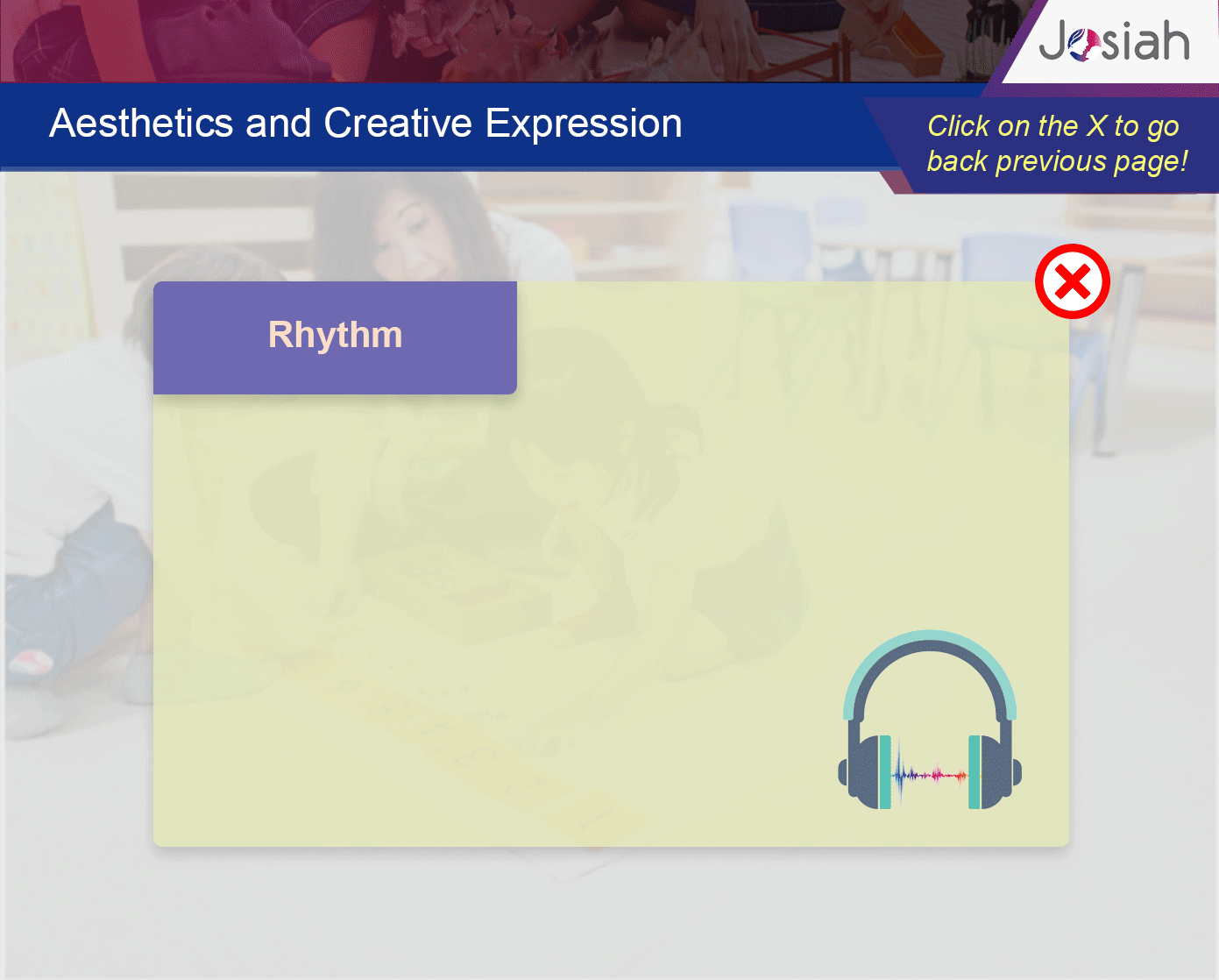 Josiah

Aesthetics and Creative Expression

Click on the X to go back previous page!

Rhythm